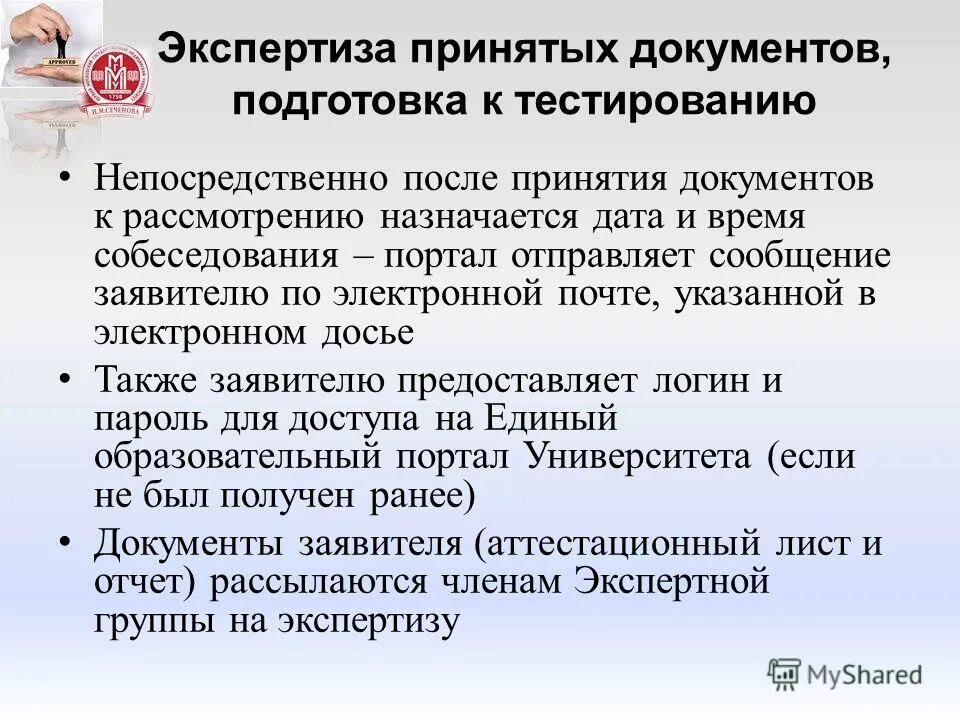 APPROVED

1758
И.М.СЕЧЕНОВА

Экспертиза принятых документов, подготовка к тестированию

• Непосредственно после принятия документов к рассмотрению назначается дата и время собеседования – портал отправляет сообщение заявителю по электронной почте, указанной в электронном досье

• Также заявителю предоставляет логин и пароль для доступа на Единый образовательный портал Университета (если не был получен ранее)

• Документы заявителя (аттестационный лист и отчет) рассылаются членам Экспертной группы на экспертизу

MyShared